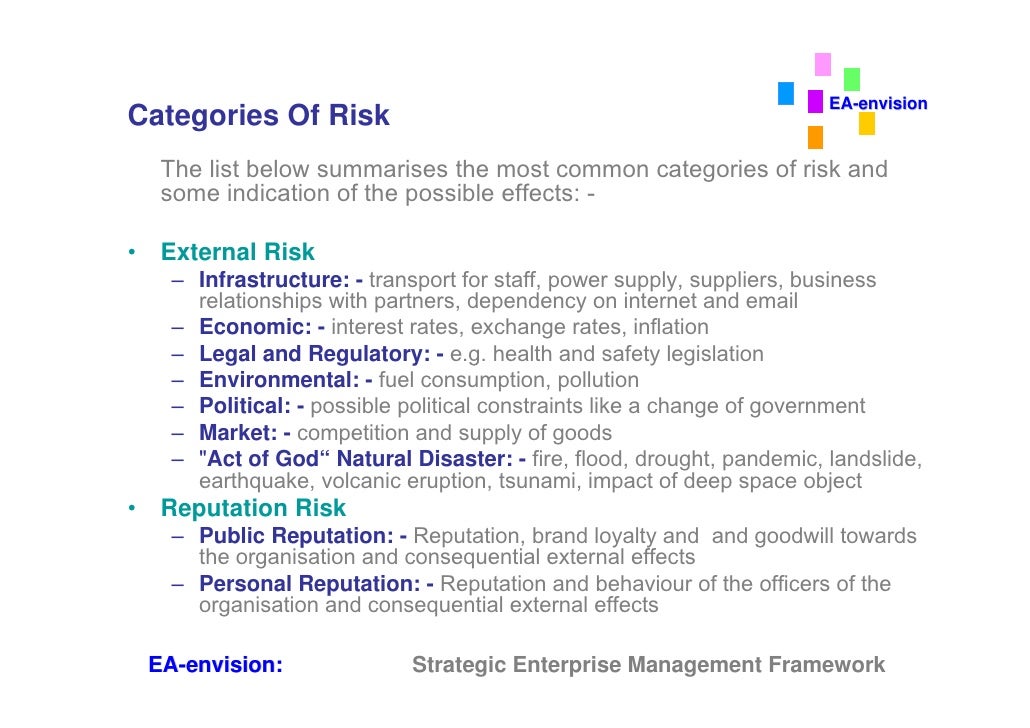 EA-envision

Categories Of Risk

The list below summarises the most common categories of risk and some indication of the possible effects: -

• External Risk
– Infrastructure: - transport for staff, power supply, suppliers, business relationships with partners, dependency on internet and email
– Economic: - interest rates, exchange rates, inflation
– Legal and Regulatory: - e.g. health and safety legislation
– Environmental: - fuel consumption, pollution
– Political: - possible political constraints like a change of government
– Market: - competition and supply of goods
– "Act of God“ Natural Disaster: - fire, flood, drought, pandemic, landslide, earthquake, volcanic eruption, tsunami, impact of deep space object
• Reputation Risk
– Public Reputation: - Reputation, brand loyalty and and goodwill towards the organisation and consequential external effects
– Personal Reputation: - Reputation and behaviour of the officers of the organisation and consequential external effects

EA-envision: Strategic Enterprise Management Framework